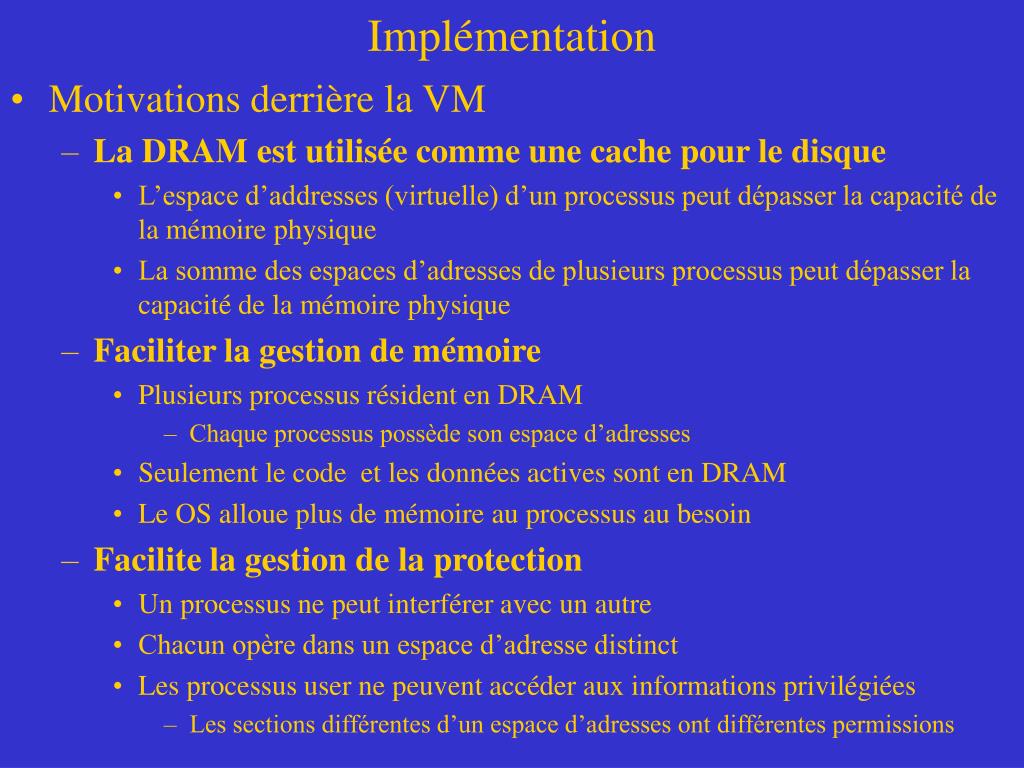 Implémentation

• Motivations derrière la VM
– La DRAM est utilisée comme une cache pour le disque
• L’espace d’addresses (virtuelle) d’un processus peut dépasser la capacité de la mémoire physique
• La somme des espaces d’adresses de plusieurs processus peut dépasser la capacité de la mémoire physique
– Faciliter la gestion de mémoire
• Plusieurs processus résident en DRAM
– Chaque processus possède son espace d’adresses
• Seulement le code et les données actives sont en DRAM
• Le OS alloue plus de mémoire au processus au besoin
– Facilite la gestion de la protection
• Un processus ne peut interférer avec un autre
• Chacun opère dans un espace d’adresse distinct
• Les processus user ne peuvent accéder aux informations privilégiées
– Les sections différentes d’un espace d’adresses ont différentes permissions